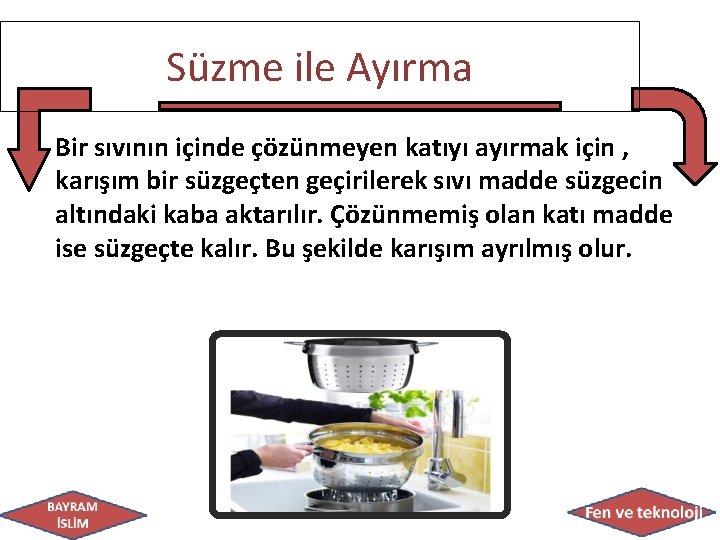 Süzme ile Ayırma

Bir sıvının içinde çözünmeyen katıyı ayırmak için , karışım bir süzgeçten geçirilerek sıvı madde süzgecin altındaki kaba aktarılır. Çözünmemiş olan katı madde ise süzgeçte kalır. Bu şekilde karışım ayrılmış olur.

BAYRAM İSLİM

Fen ve teknoloji